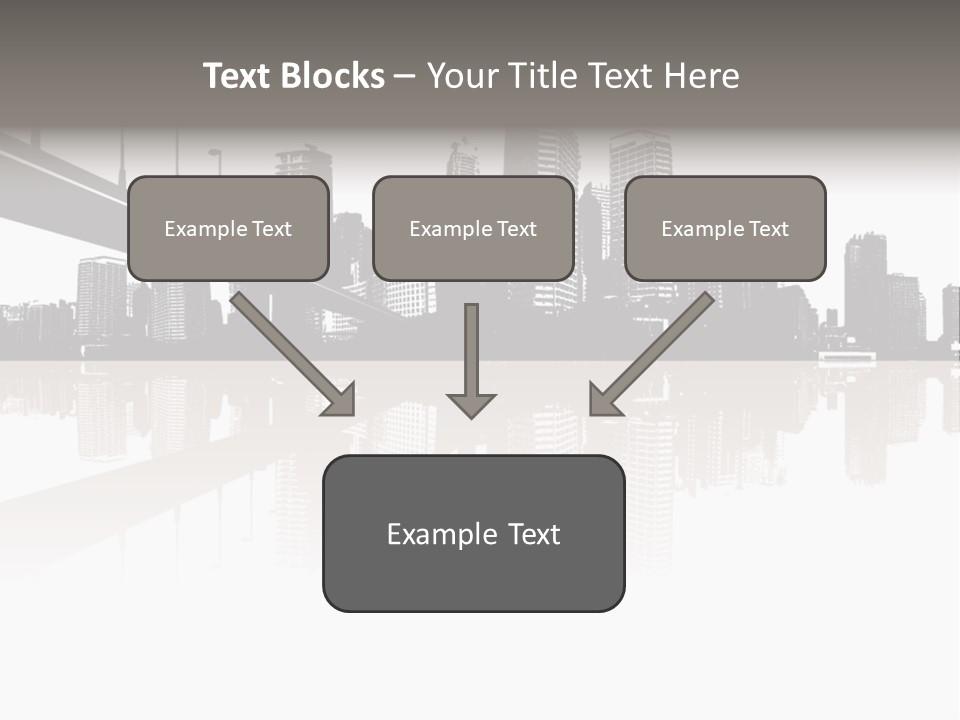 Text Blocks – Your Title Text Here

Example Text

Example Text

Example Text

Example Text